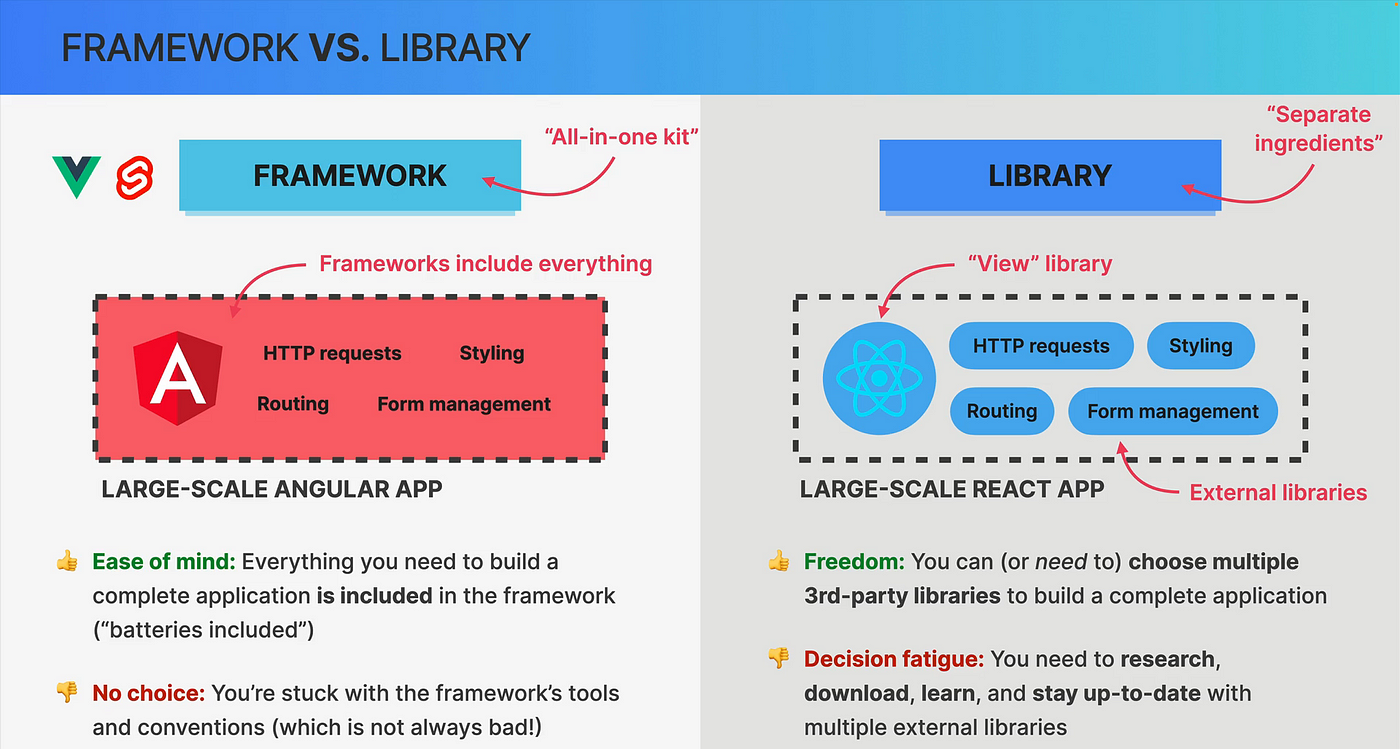 FRAMEWORK VS. LIBRARY

FRAMEWORK

"All-in-one kit"

Frameworks include everything

A

HTTP requests

Styling

Routing

Form management

LARGE-SCALE ANGULAR APP

👍 Ease of mind: Everything you need to build a complete application is included in the framework ("batteries included")

👎 No choice: You're stuck with the framework's tools and conventions (which is not always bad!)

LIBRARY

"Separate ingredients"

"View" library

HTTP requests

Styling

Routing

Form management

LARGE-SCALE REACT APP

External libraries

👍 Freedom: You can (or need to) choose multiple 3rd-party libraries to build a complete application

👎 Decision fatigue: You need to research, download, learn, and stay up-to-date with multiple external libraries